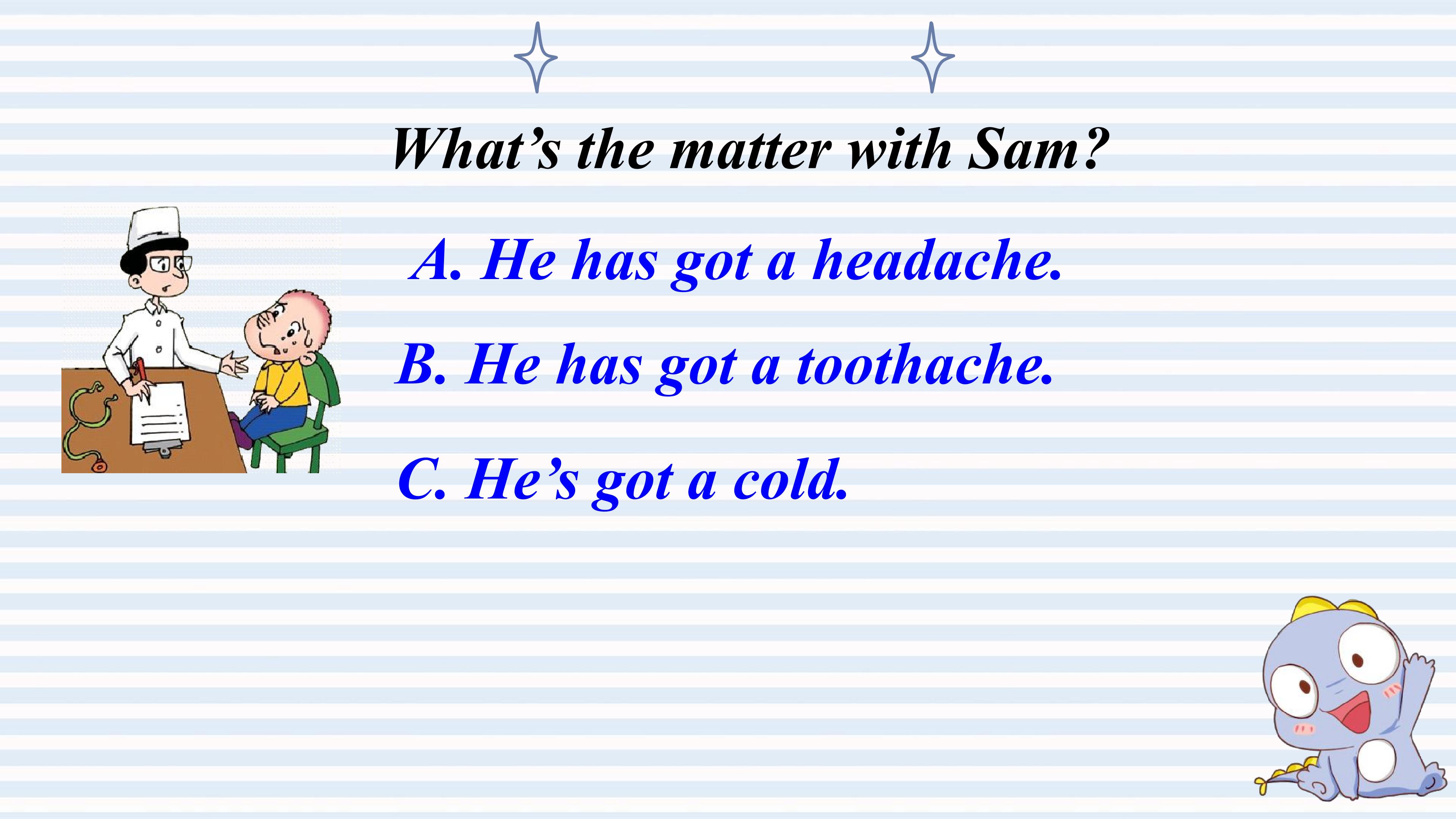 What's the matter with Sam?

A. He has got a headache.

B. He has got a toothache.

C. He's got a cold.